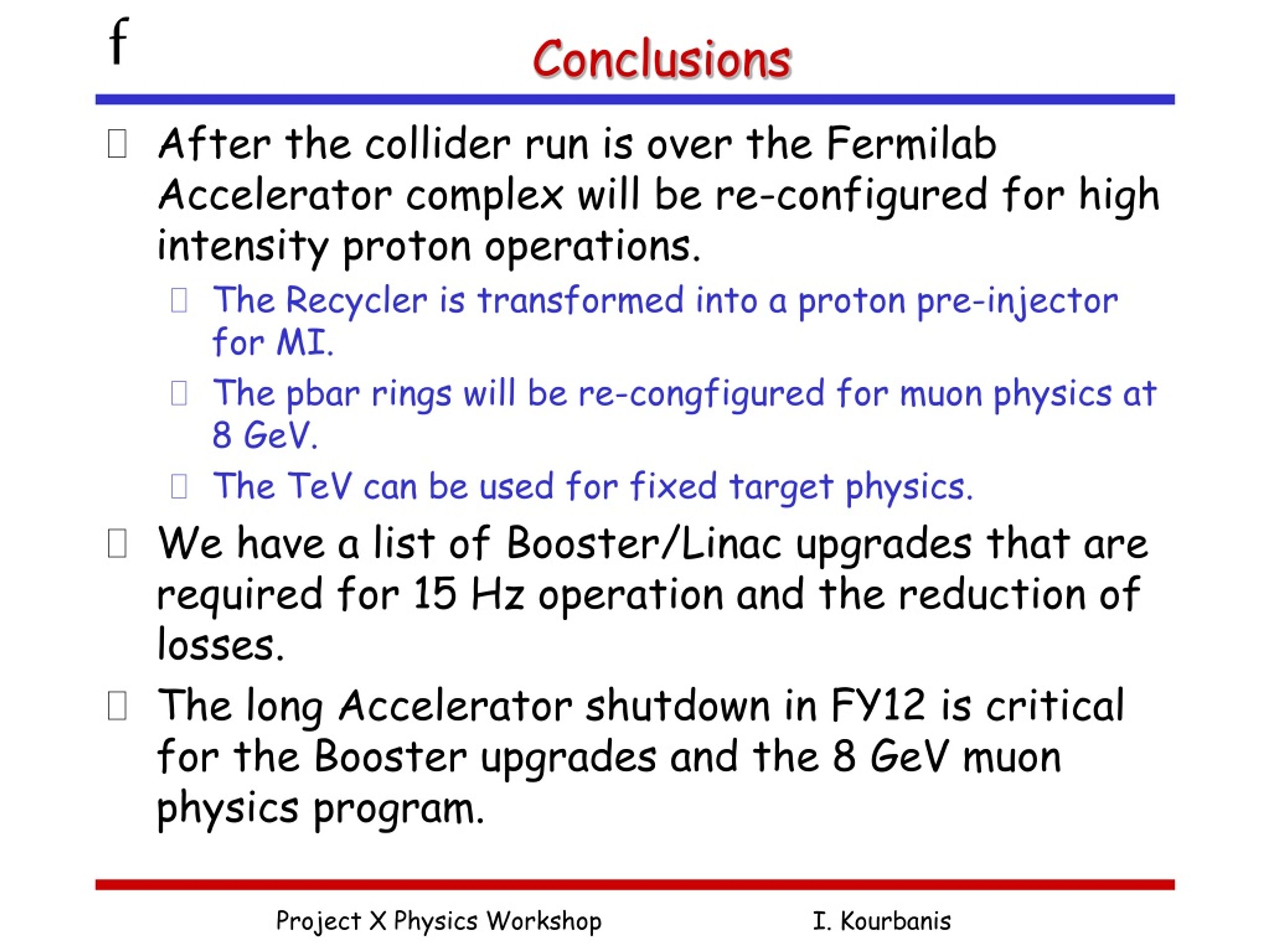 f

Conclusions

After the collider run is over the Fermilab Accelerator complex will be re-configured for high intensity proton operations.

The Recycler is transformed into a proton pre-injector for MI.

The pbar rings will be re-congfigured for muon physics at 8 GeV.

The TeV can be used for fixed target physics.

We have a list of Booster/Linac upgrades that are required for 15 Hz operation and the reduction of losses.

The long Accelerator shutdown in FY12 is critical for the Booster upgrades and the 8 GeV muon physics program.

Project X Physics Workshop I. Kourbanis